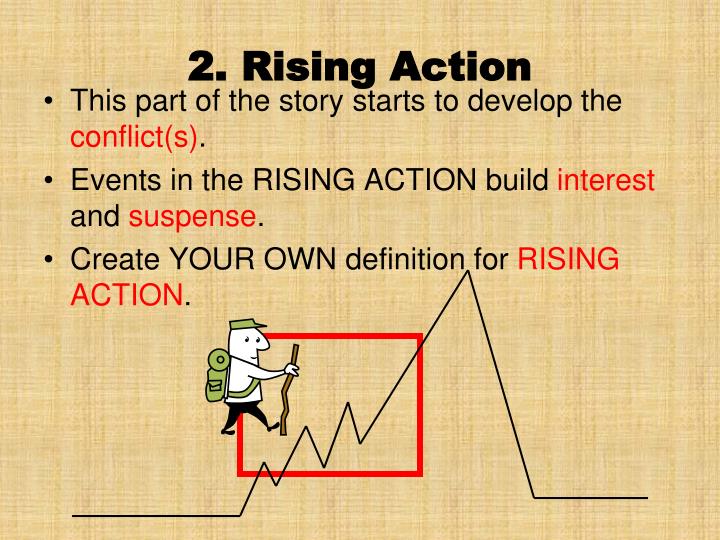 2. Rising Action

• This part of the story starts to develop the conflict(s).
• Events in the RISING ACTION build interest and suspense.
• Create YOUR OWN definition for RISING ACTION.